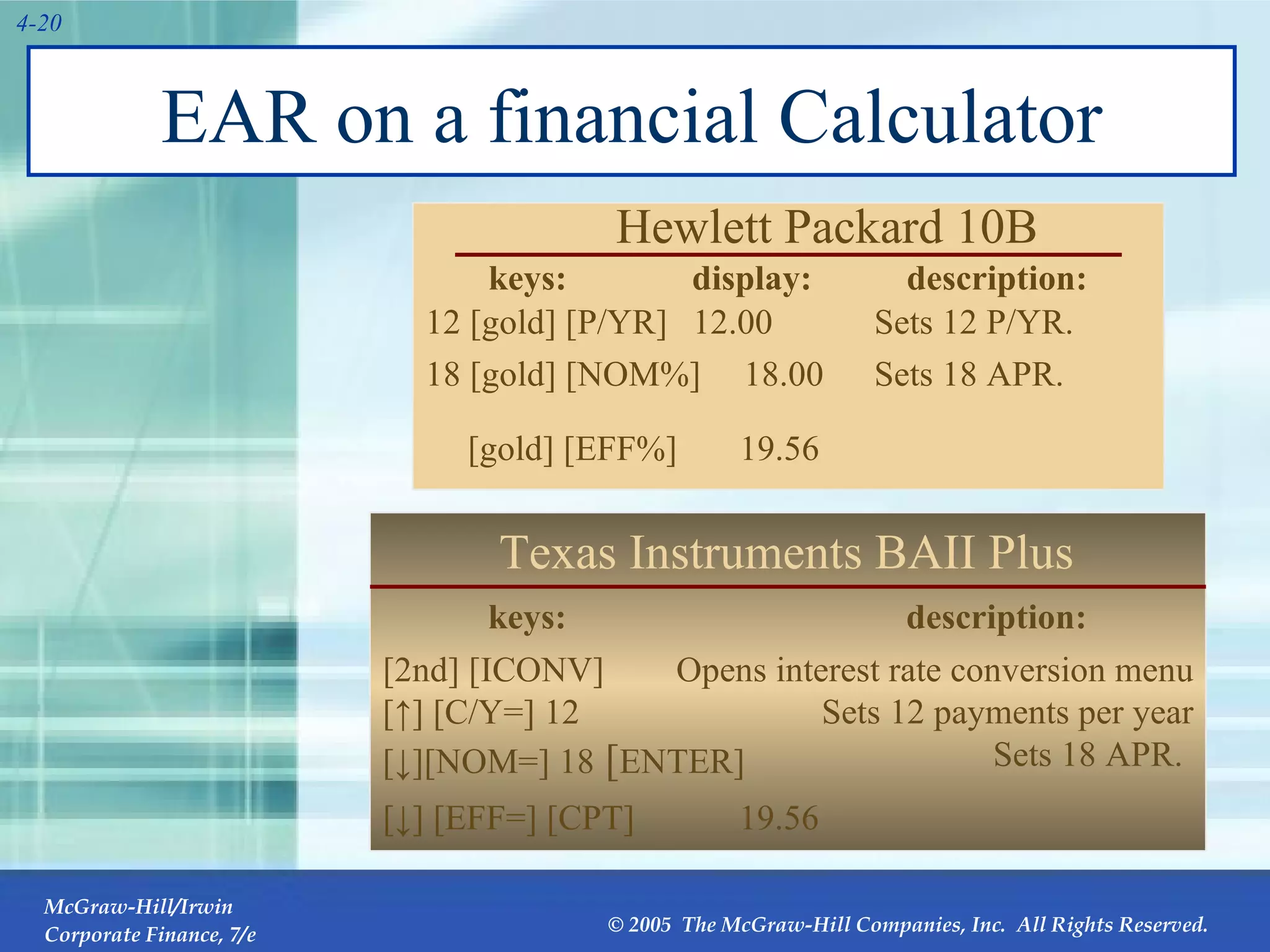 4-20

EAR on a financial Calculator

Hewlett Packard 10B

| keys: | display: | description: |
|---|---|---|
| 12 [gold] [P/YR] | 12.00 | Sets 12 P/YR. |
| 18 [gold] [NOM%] | 18.00 | Sets 18 APR. |
| [gold] [EFF%] | 19.56 | |

Texas Instruments BAII Plus

| keys: | | description: |
|---|---|---|
| [2nd] [ICONV] | | Opens interest rate conversion menu |
| [↑] [C/Y=] 12 | | Sets 12 payments per year |
| [↓][NOM=] 18 [ENTER] | | Sets 18 APR. |
| [↓] [EFF=] [CPT] | 19.56 | |

McGraw-Hill/Irwin
Corporate Finance, 7/e

© 2005 The McGraw-Hill Companies, Inc. All Rights Reserved.